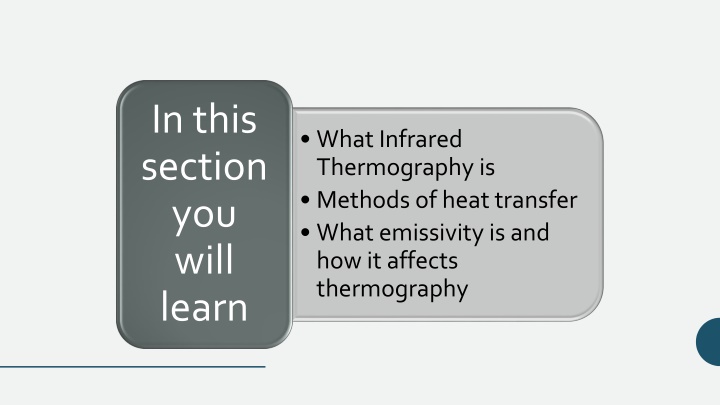 In this section you will learn

• What Infrared Thermography is
• Methods of heat transfer
• What emissivity is and how it affects thermography